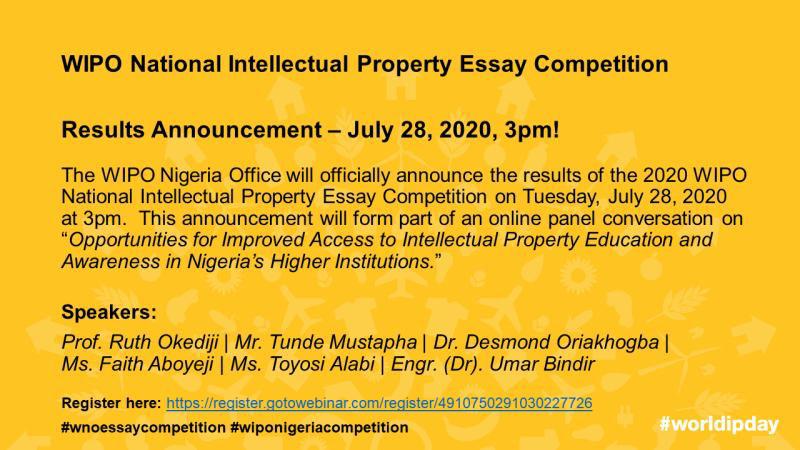 WIPO National Intellectual Property Essay Competition

Results Announcement – July 28, 2020, 3pm!

The WIPO Nigeria Office will officially announce the results of the 2020 WIPO National Intellectual Property Essay Competition on Tuesday, July 28, 2020 at 3pm. This announcement will form part of an online panel conversation on "Opportunities for Improved Access to Intellectual Property Education and Awareness in Nigeria's Higher Institutions."

Speakers:

Prof. Ruth Okediji | Mr. Tunde Mustapha | Dr. Desmond Oriakhogba | Ms. Faith Aboyeji | Ms. Toyosi Alabi | Engr. (Dr). Umar Bindir

Register here: https://register.gotowebinar.com/register/4910750291030227726

#wnoessaycompetition #wiponigeriacompetition

#worldipday